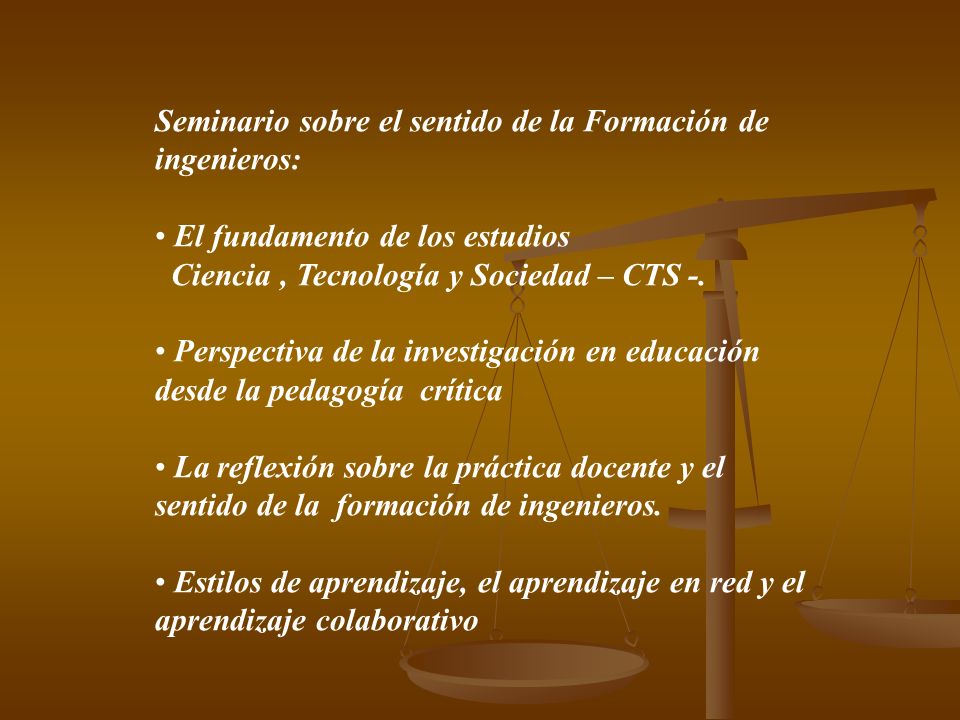 Seminario sobre el sentido de la Formación de ingenieros:

• El fundamento de los estudios
Ciencia , Tecnología y Sociedad – CTS -.

• Perspectiva de la investigación en educación desde la pedagogía crítica

• La reflexión sobre la práctica docente y el sentido de la formación de ingenieros.

• Estilos de aprendizaje, el aprendizaje en red y el aprendizaje colaborativo